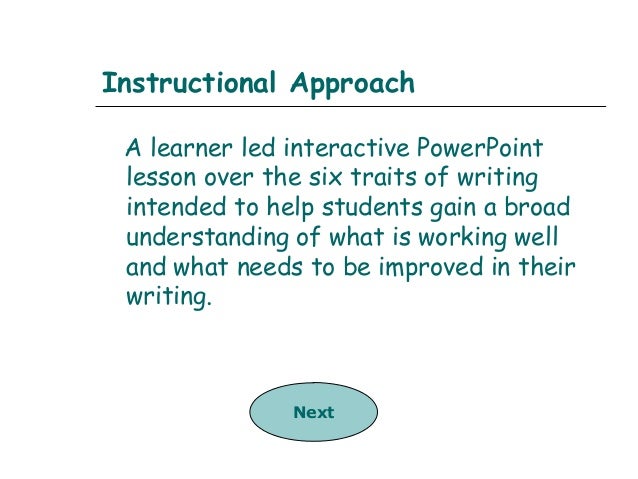 Instructional Approach

A learner led interactive PowerPoint lesson over the six traits of writing intended to help students gain a broad understanding of what is working well and what needs to be improved in their writing.

Next